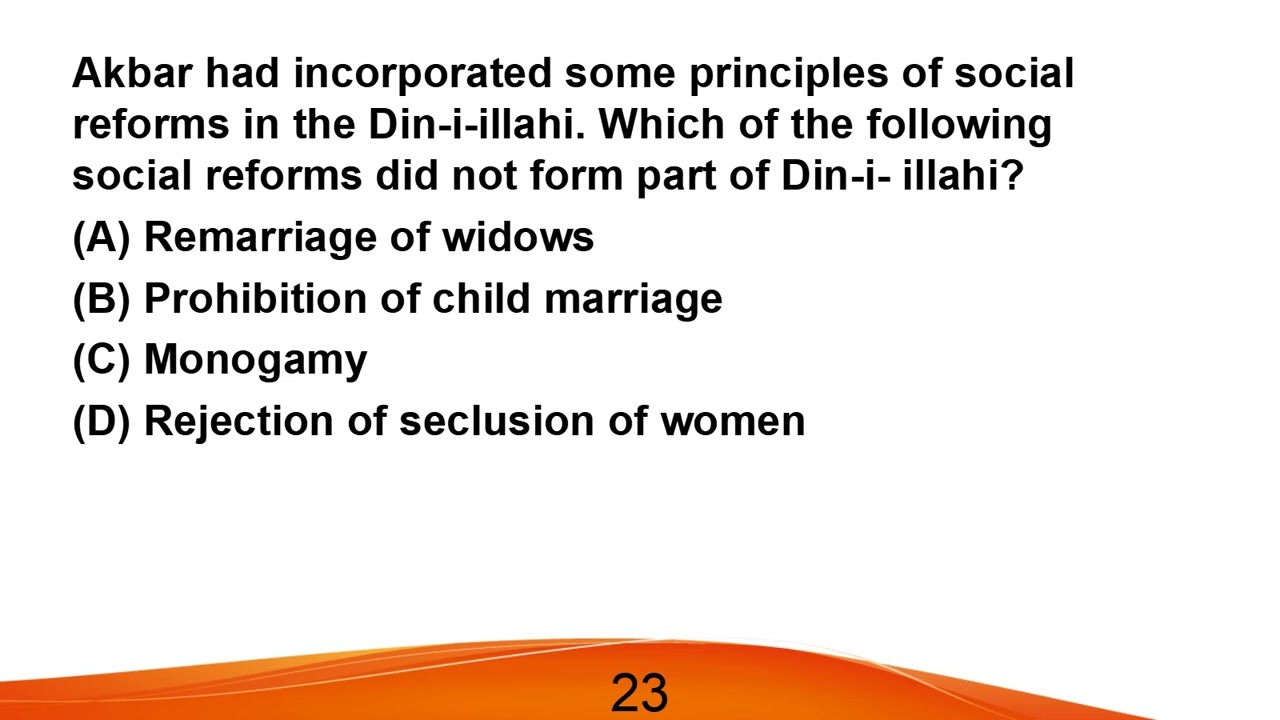 Akbar had incorporated some principles of social reforms in the Din-i-illahi. Which of the following social reforms did not form part of Din-i- illahi?

(A) Remarriage of widows

(B) Prohibition of child marriage

(C) Monogamy

(D) Rejection of seclusion of women

23